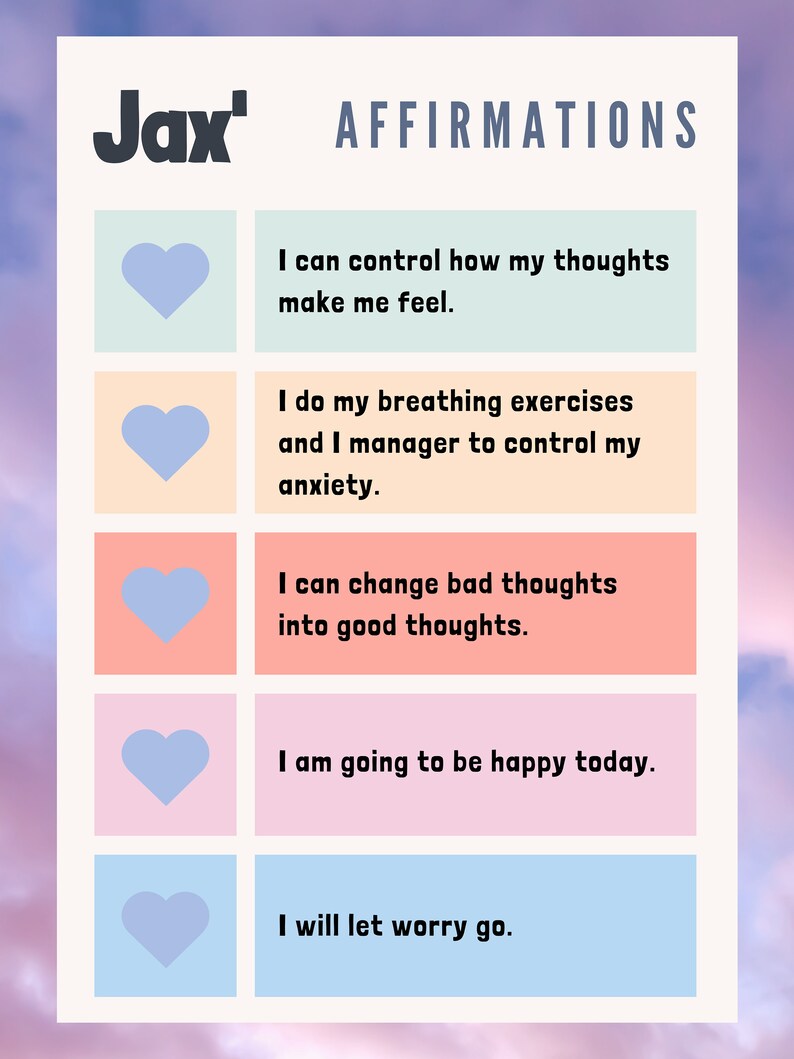 Jax' AFFIRMATIONS

I can control how my thoughts make me feel.

I do my breathing exercises and I manager to control my anxiety.

I can change bad thoughts into good thoughts.

I am going to be happy today.

I will let worry go.